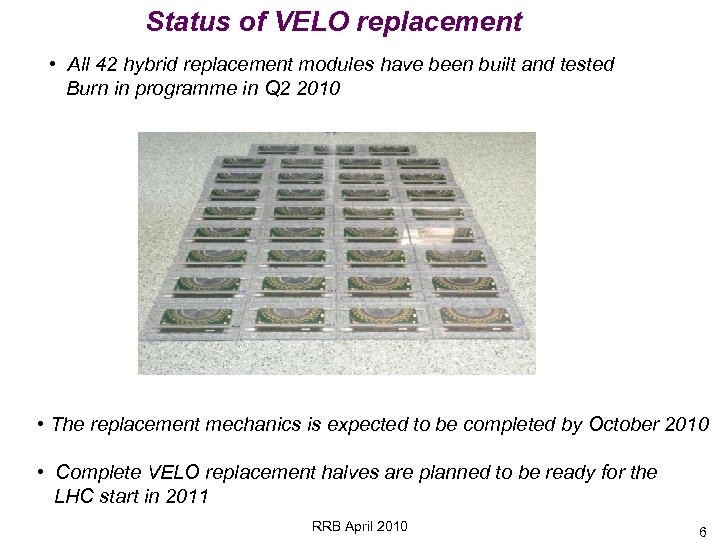 Status of VELO replacement

• All 42 hybrid replacement modules have been built and tested
Burn in programme in Q2 2010

• The replacement mechanics is expected to be completed by October 2010

• Complete VELO replacement halves are planned to be ready for the LHC start in 2011

RRB April 2010

6